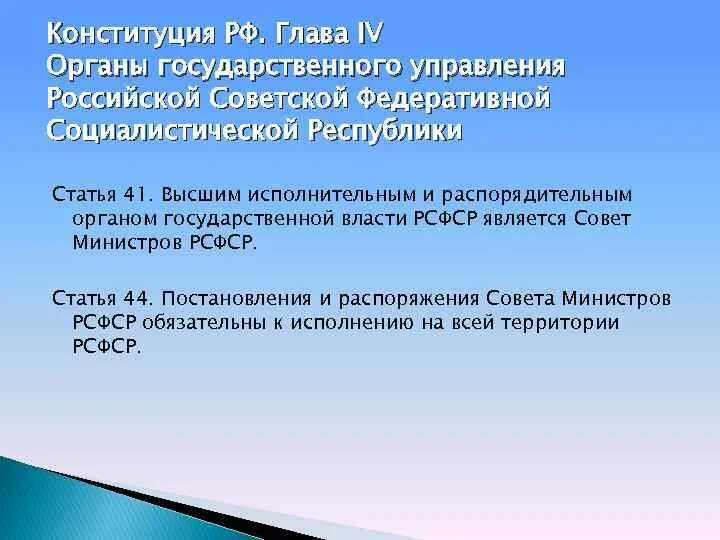 Конституция РФ. Глава IV
Органы государственного управления Российской Советской Федеративной Социалистической Республики

Статья 41. Высшим исполнительным и распорядительным органом государственной власти РСФСР является Совет Министров РСФСР.

Статья 44. Постановления и распоряжения Совета Министров РСФСР обязательны к исполнению на всей территории РСФСР.